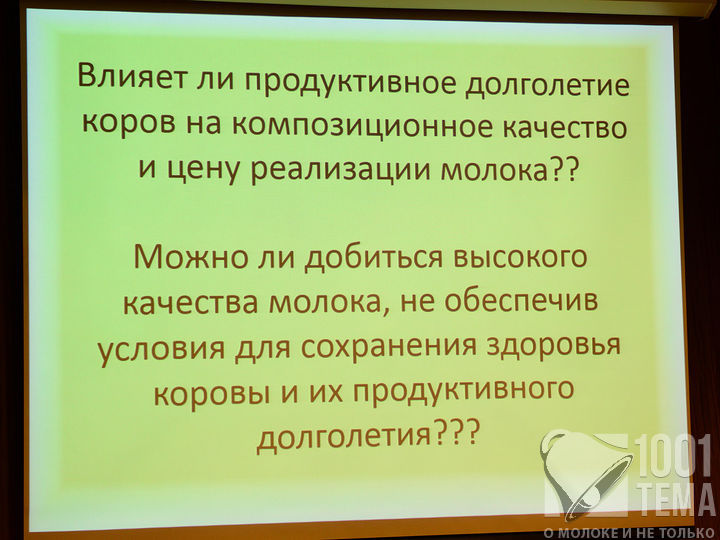 Влияет ли продуктивное долголетие коров на композиционное качество и цену реализации молока??

Можно ли добиться высокого качества молока, не обеспечив условия для сохранения здоровья коровы и их продуктивного долголетия???

1001 ТЕМА
О МОЛОКЕ И НЕ ТОЛЬКО